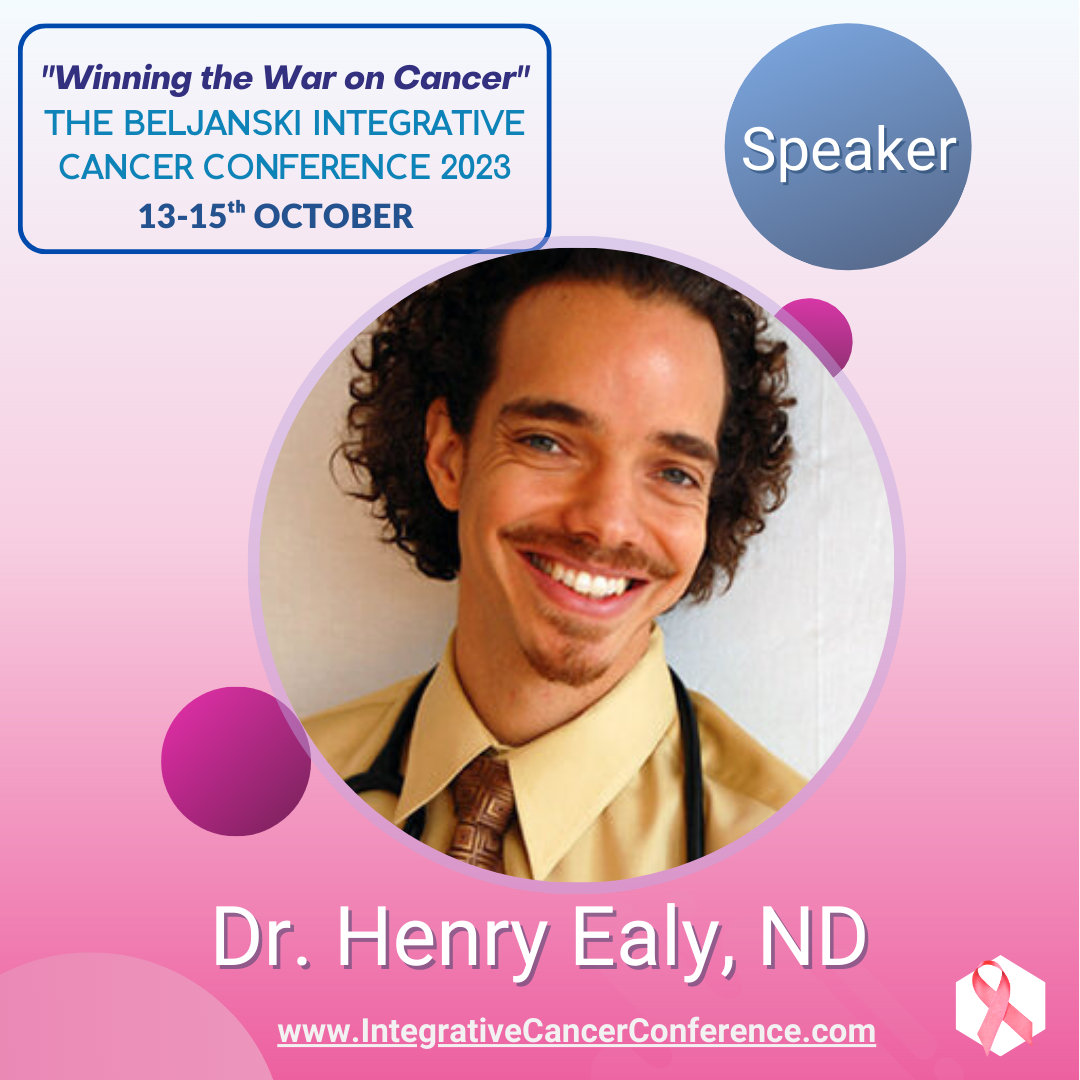 "Winning the War on Cancer"
THE BELJANSKI INTEGRATIVE CANCER CONFERENCE 2023
13-15$^{th}$ OCTOBER

Speaker

Dr. Henry Ealy, ND

www.IntegrativeCancerConference.com